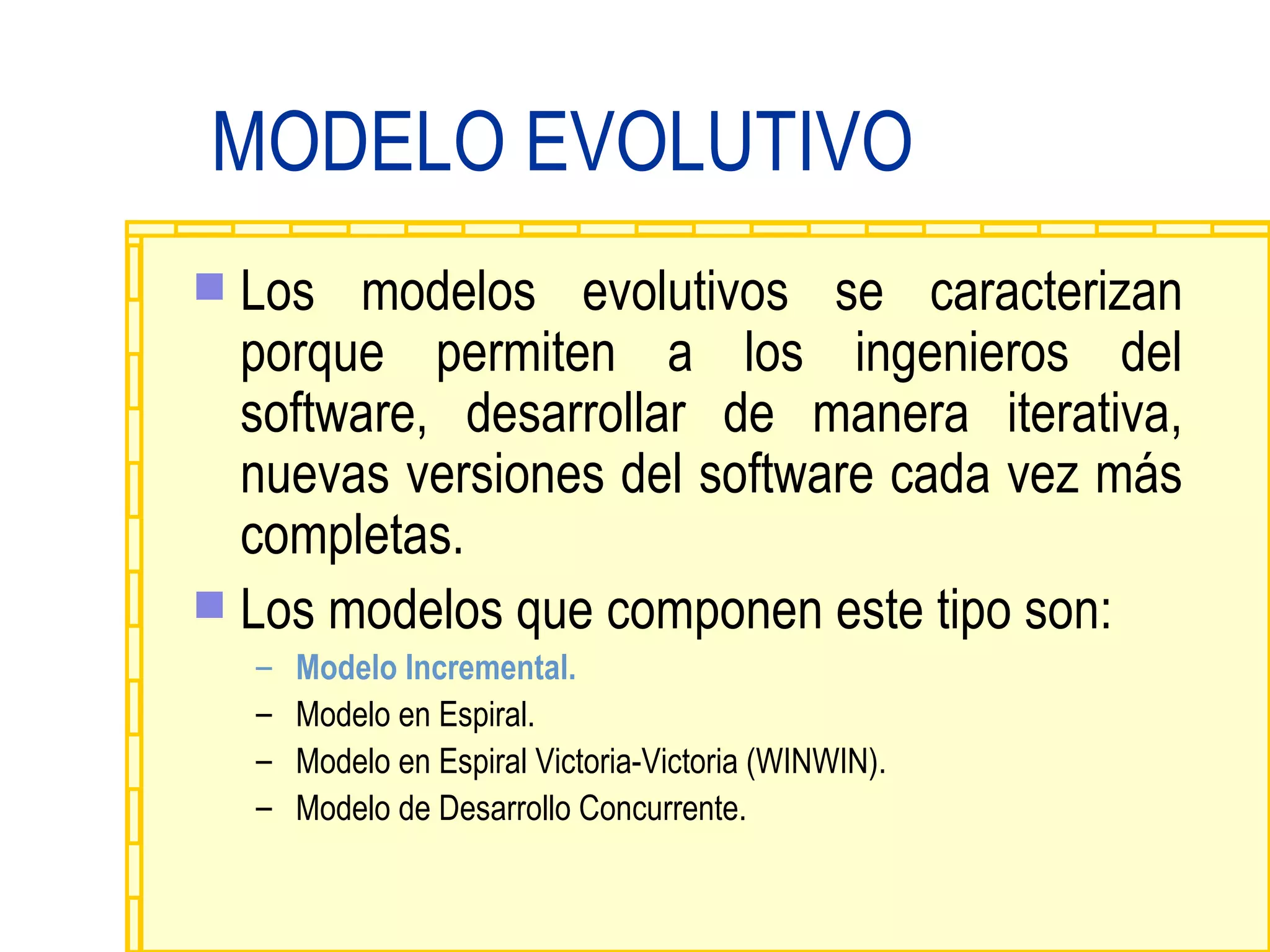 MODELO EVOLUTIVO

Los modelos evolutivos se caracterizan porque permiten a los ingenieros del software, desarrollar de manera iterativa, nuevas versiones del software cada vez más completas.

Los modelos que componen este tipo son:

– Modelo Incremental.
– Modelo en Espiral.
– Modelo en Espiral Victoria-Victoria (WINWIN).
– Modelo de Desarrollo Concurrente.